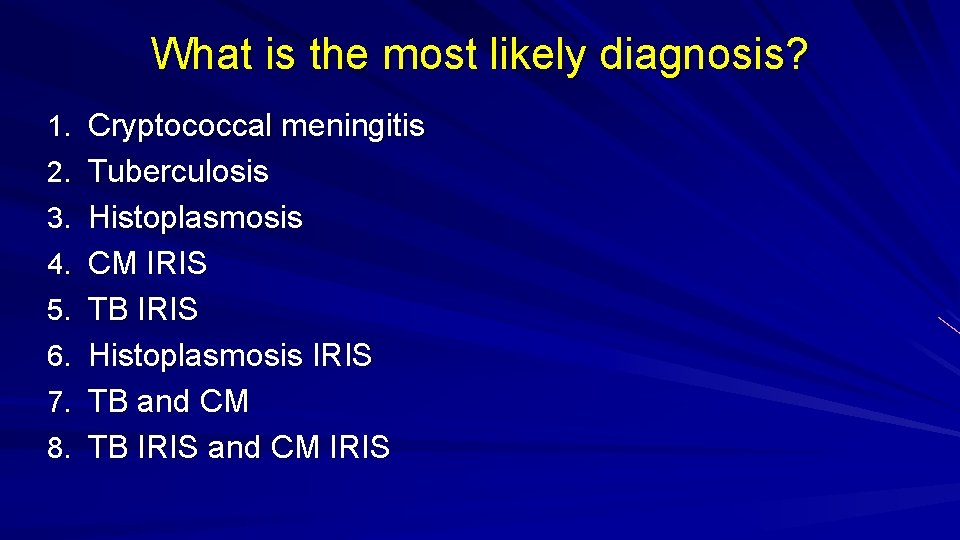 What is the most likely diagnosis?

1. Cryptococcal meningitis
2. Tuberculosis
3. Histoplasmosis
4. CM IRIS
5. TB IRIS
6. Histoplasmosis IRIS
7. TB and CM
8. TB IRIS and CM IRIS